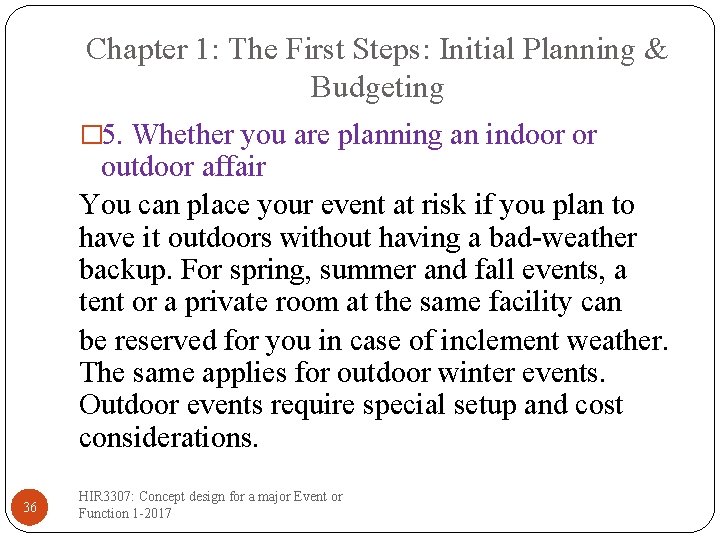 Chapter 1: The First Steps: Initial Planning & Budgeting

□5. Whether you are planning an indoor or outdoor affair

You can place your event at risk if you plan to have it outdoors without having a bad-weather backup. For spring, summer and fall events, a tent or a private room at the same facility can be reserved for you in case of inclement weather. The same applies for outdoor winter events. Outdoor events require special setup and cost considerations.

36

HIR3307: Concept design for a major Event or Function 1-2017